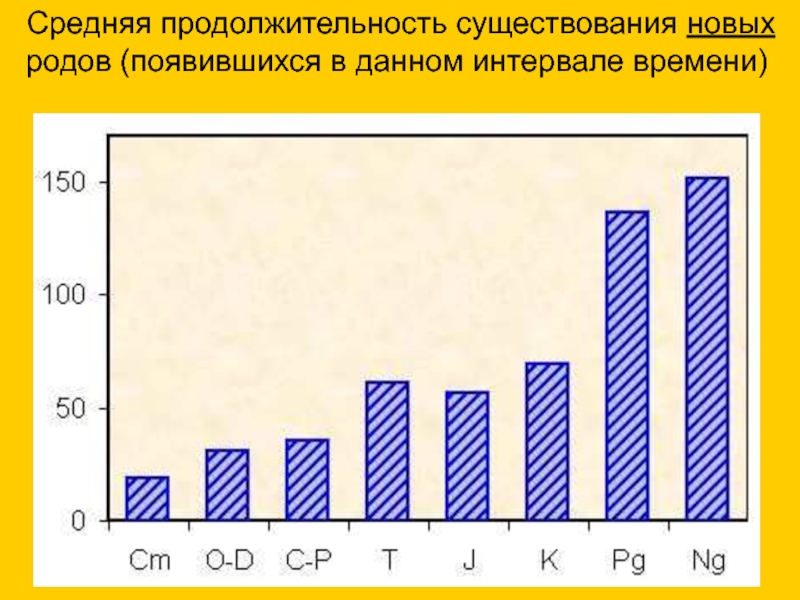 Средняя продолжительность существования новых родов (появившихся в данном интервале времени)

150
100
50
0

Cm O-D C-P T J K Pg Ng